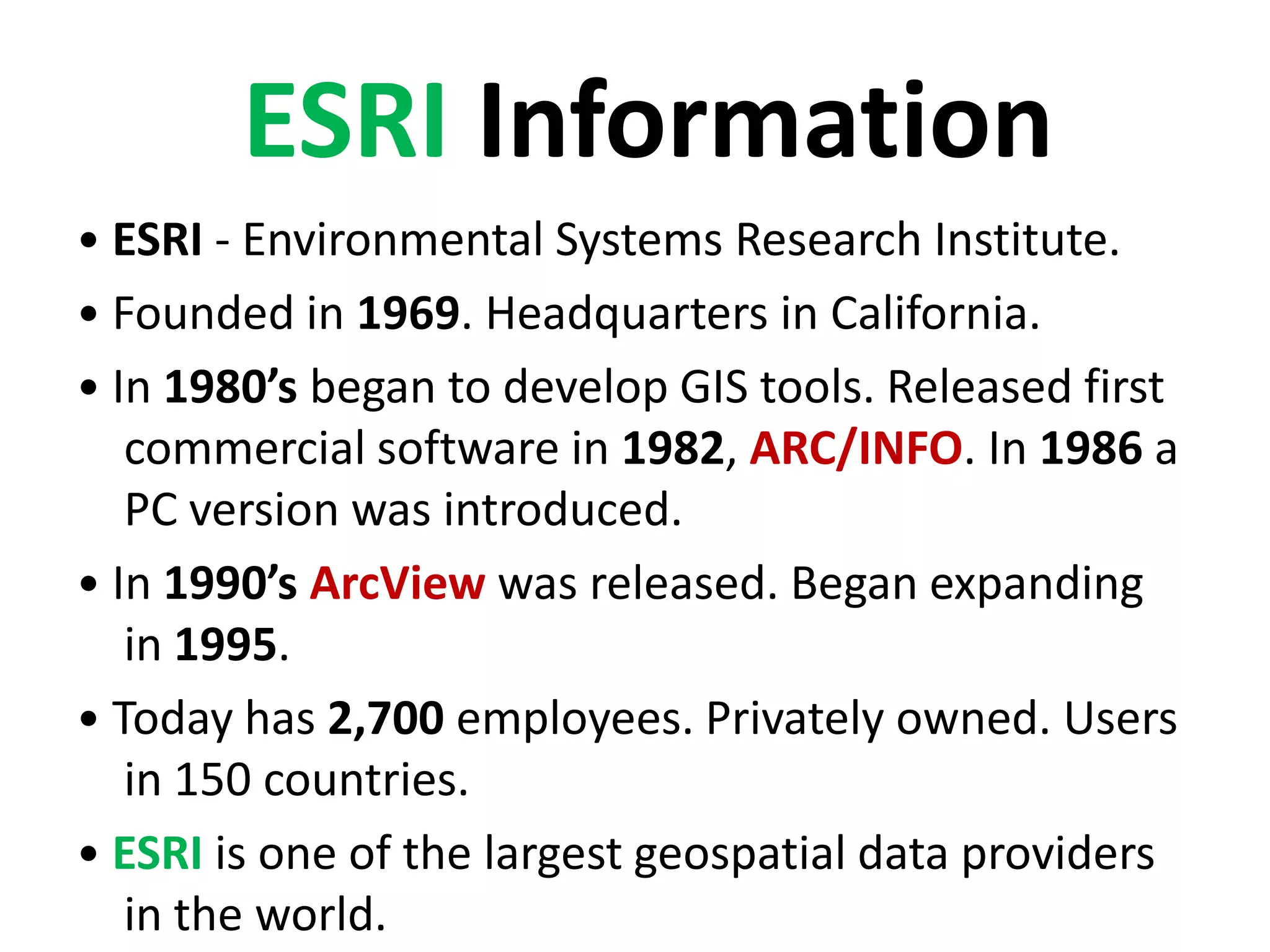 ESRI Information

• ESRI - Environmental Systems Research Institute.

• Founded in 1969. Headquarters in California.

• In 1980’s began to develop GIS tools. Released first commercial software in 1982, ARC/INFO. In 1986 a PC version was introduced.

• In 1990’s ArcView was released. Began expanding in 1995.

• Today has 2,700 employees. Privately owned. Users in 150 countries.

• ESRI is one of the largest geospatial data providers in the world.